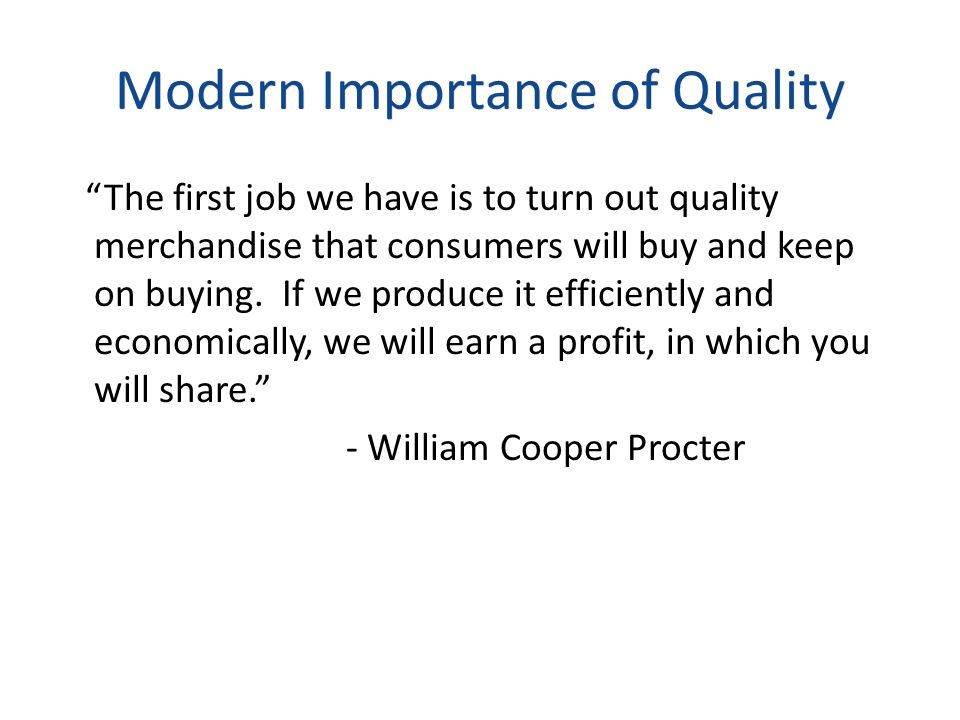 Modern Importance of Quality

“The first job we have is to turn out quality merchandise that consumers will buy and keep on buying. If we produce it efficiently and economically, we will earn a profit, in which you will share.”

- William Cooper Procter